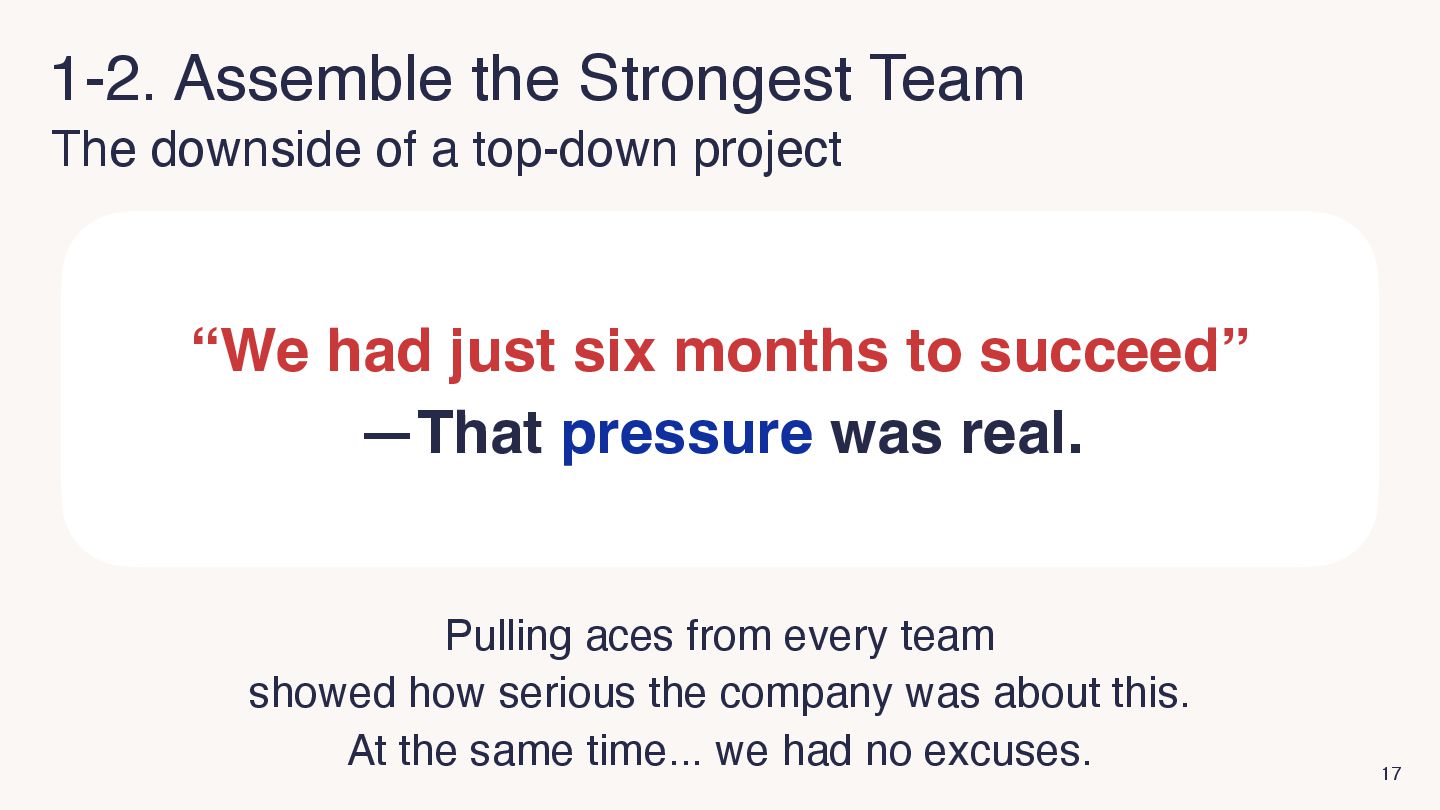 1-2. Assemble the Strongest Team
The downside of a top-down project

“We had just six months to succeed”
—That pressure was real.

Pulling aces from every team
showed how serious the company was about this.
At the same time... we had no excuses.

17